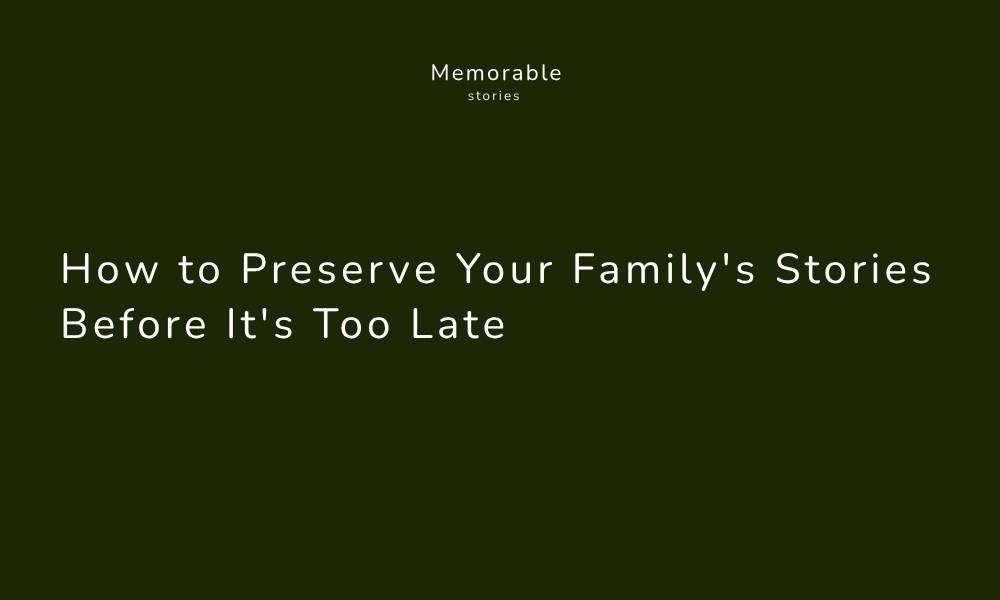 Memorable
stories

How to Preserve Your Family's Stories Before It's Too Late